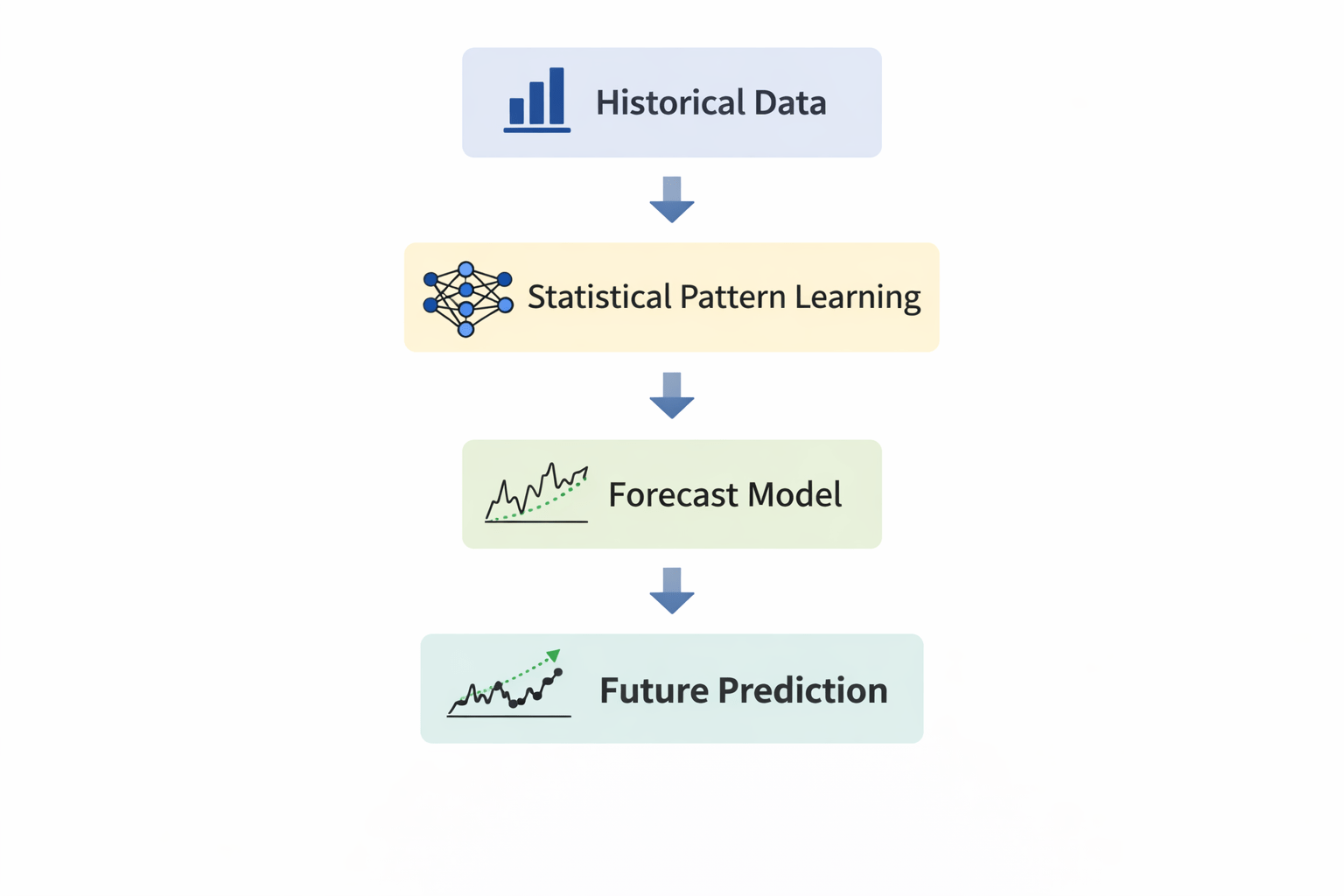 Historical Data

Statistical Pattern Learning

Forecast Model

Future Prediction